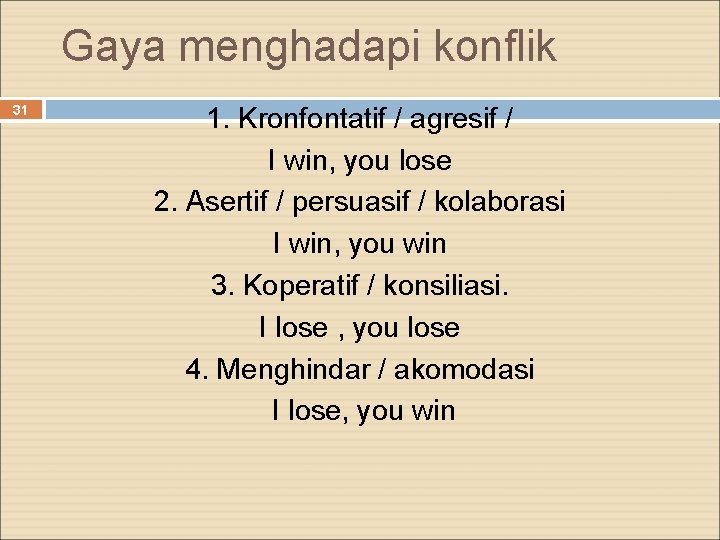 Gaya menghadapi konflik

31

1. Kronfontatif / agresif /
I win, you lose
2. Asertif / persuasif / kolaborasi
I win, you win
3. Koperatif / konsiliasi.
I lose , you lose
4. Menghindar / akomodasi
I lose, you win